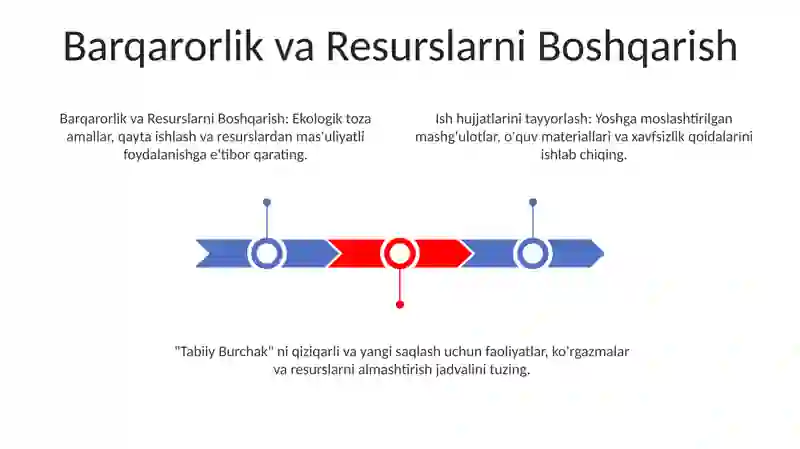 Barqarorlik va Resurslarni Boshqarish

Barqarorlik va Resurslarni Boshqarish: Ekologik toza amallar, qayta ishlash va resurslardan mas'uliyatli foydalanishga e'tibor qarating.

Ish hujjatlarini tayyorlash: Yoshga moslashtirilgan mashg'ulotlar, o'quv materiallari va xavfsizlik qoidalarini ishlab chiqing.

"Tabiiy Burchak" ni qiziqarli va yangi saqlash uchun faoliyatlar, ko'rgazmalar va resurslarni almashtirish jadvalini tuzing.